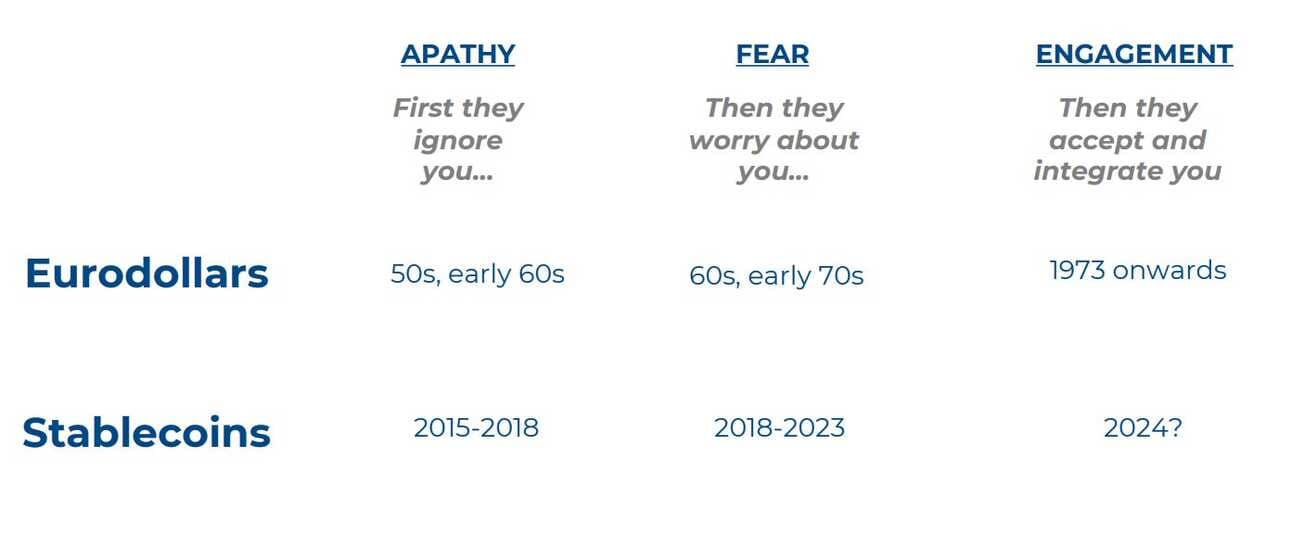 | | APATHY | FEAR | ENGAGEMENT |
|---|---|---|---|
| | First they ignore you... | Then they worry about you... | Then they accept and integrate you |
| Eurodollars | 50s, early 60s | 60s, early 70s | 1973 onwards |
| Stablecoins | 2015-2018 | 2018-2023 | 2024? |